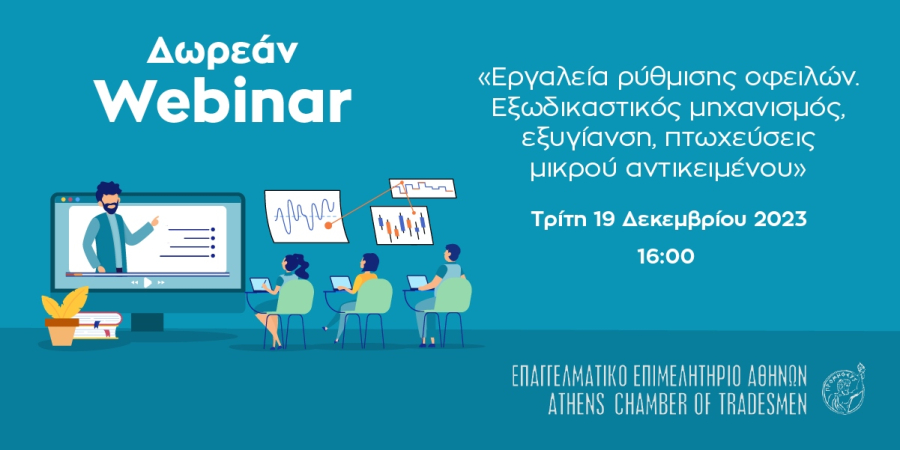 Δωρεάν
Webinar

«Εργαλεία ρύθμισης οφειλών. Εξωδικαστικός μηχανισμός, εξυγίανση, πτωχεύσεις μικρού αντικειμένου»

Τρίτη 19 Δεκεμβρίου 2023
16:00

ΕΠΑΓΓΕΛΜΑΤΙΚΟ ΕΠΙΜΕΛΗΤΗΡΙΟ ΑΘΗΝΩΝ
ATHENS CHAMBER OF TRADESMEN